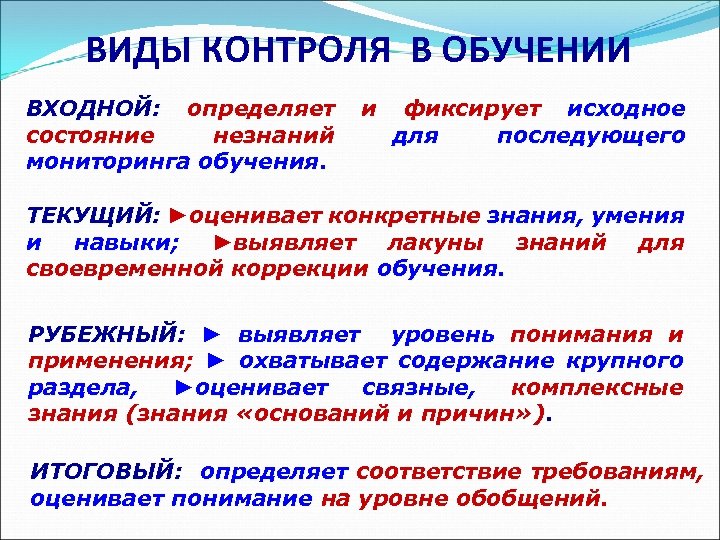 ВИДЫ КОНТРОЛЯ В ОБУЧЕНИИ

ВХОДНОЙ: определяет и фиксирует исходное состояние незнаний для последующего мониторинга обучения.

ТЕКУЩИЙ: ►оценивает конкретные знания, умения и навыки; ►выявляет лакуны знаний для своевременной коррекции обучения.

РУБЕЖНЫЙ: ► выявляет уровень понимания и применения; ► охватывает содержание крупного раздела, ►оценивает связные, комплексные знания (знания «оснований и причин»).

ИТОГОВЫЙ: определяет соответствие требованиям, оценивает понимание на уровне обобщений.